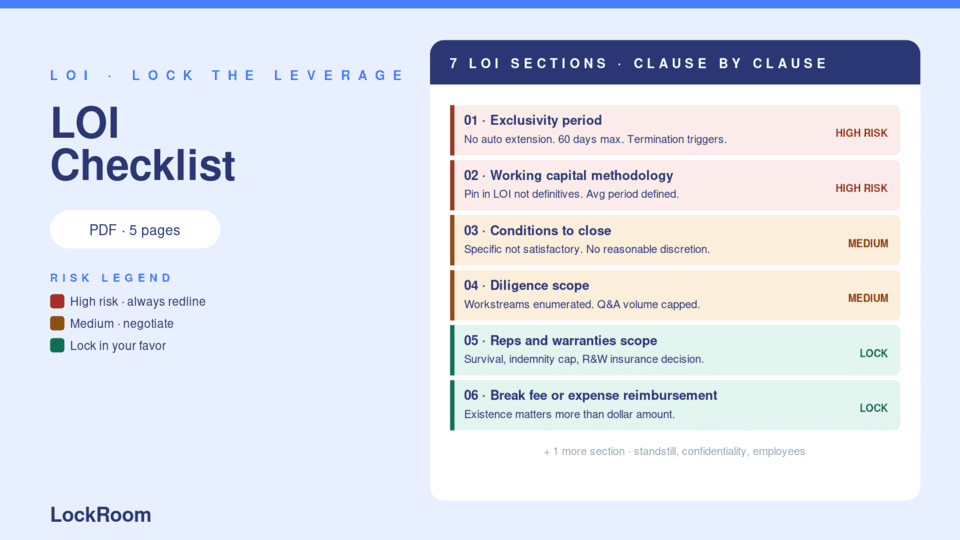 LOI · LOCK THE LEVERAGE

LOI Checklist

PDF · 5 pages

RISK LEGEND

High risk · always redline

Medium · negotiate

Lock in your favor

LockRoom

7 LOI SECTIONS · CLAUSE BY CLAUSE

01 · Exclusivity period
No auto extension. 60 days max. Termination triggers.
HIGH RISK

02 · Working capital methodology
Pin in LOI not definitives. Avg period defined.
HIGH RISK

03 · Conditions to close
Specific not satisfactory. No reasonable discretion.
MEDIUM

04 · Diligence scope
Workstreams enumerated. Q&A volume capped.
MEDIUM

05 · Reps and warranties scope
Survival, indemnity cap, R&W insurance decision.
LOCK

06 · Break fee or expense reimbursement
Existence matters more than dollar amount.
LOCK

+ 1 more section · standstill, confidentiality, employees